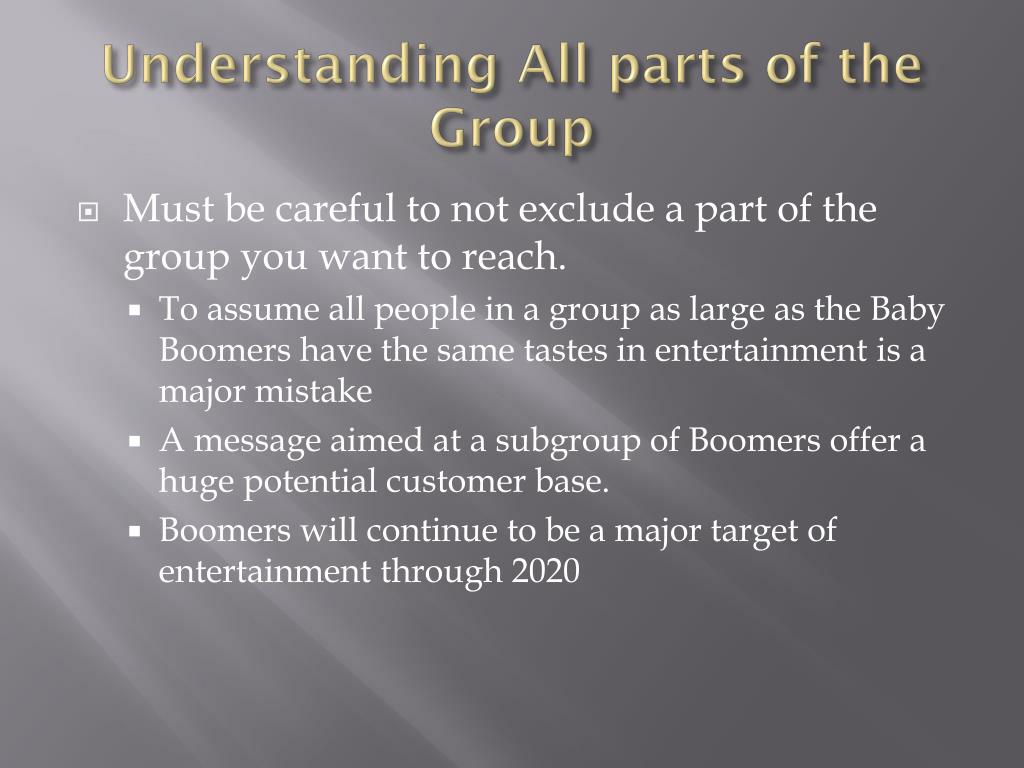 Understanding All parts of the Group

Must be careful to not exclude a part of the group you want to reach.

To assume all people in a group as large as the Baby Boomers have the same tastes in entertainment is a major mistake

A message aimed at a subgroup of Boomers offer a huge potential customer base.

Boomers will continue to be a major target of entertainment through 2020